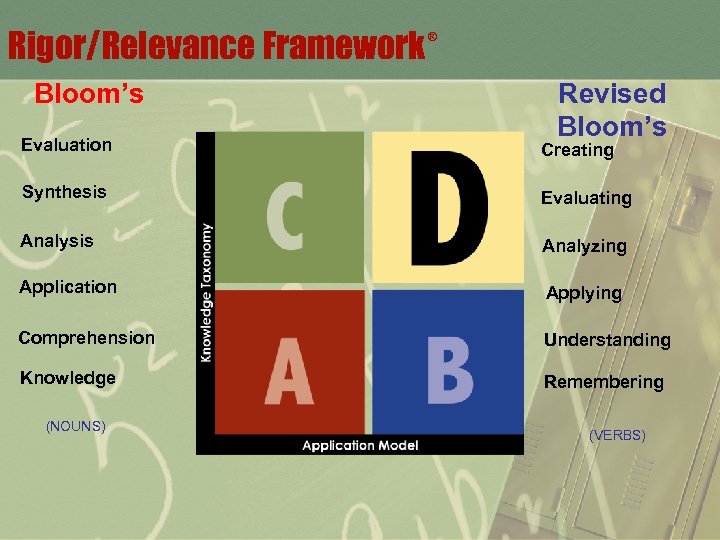 Rigor/Relevance Framework®

Bloom's

Evaluation

Synthesis

Analysis

Application

Comprehension

Knowledge

(NOUNS)

Knowledge Taxonomy

C

D

A

B

Application Model

Revised Bloom's

Creating

Evaluating

Analyzing

Applying

Understanding

Remembering

(VERBS)